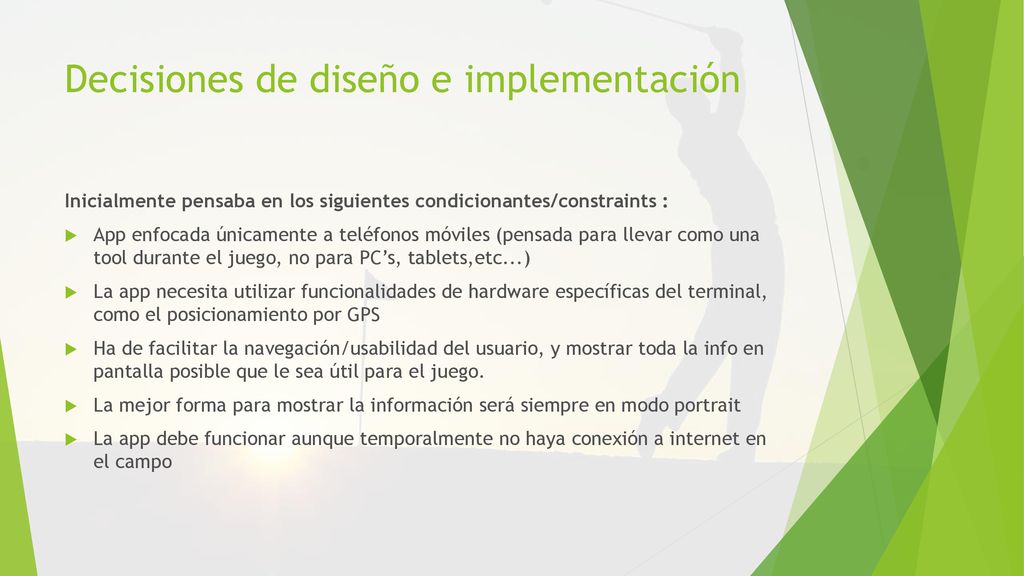 Decisiones de diseño e implementación

Inicialmente pensaba en los siguientes condicionantes/constraints :

App enfocada únicamente a teléfonos móviles (pensada para llevar como una tool durante el juego, no para PC’s, tablets,etc...)

La app necesita utilizar funcionalidades de hardware específicas del terminal, como el posicionamiento por GPS

Ha de facilitar la navegación/usabilidad del usuario, y mostrar toda la info en pantalla posible que le sea útil para el juego.

La mejor forma para mostrar la información será siempre en modo portrait

La app debe funcionar aunque temporalmente no haya conexión a internet en el campo